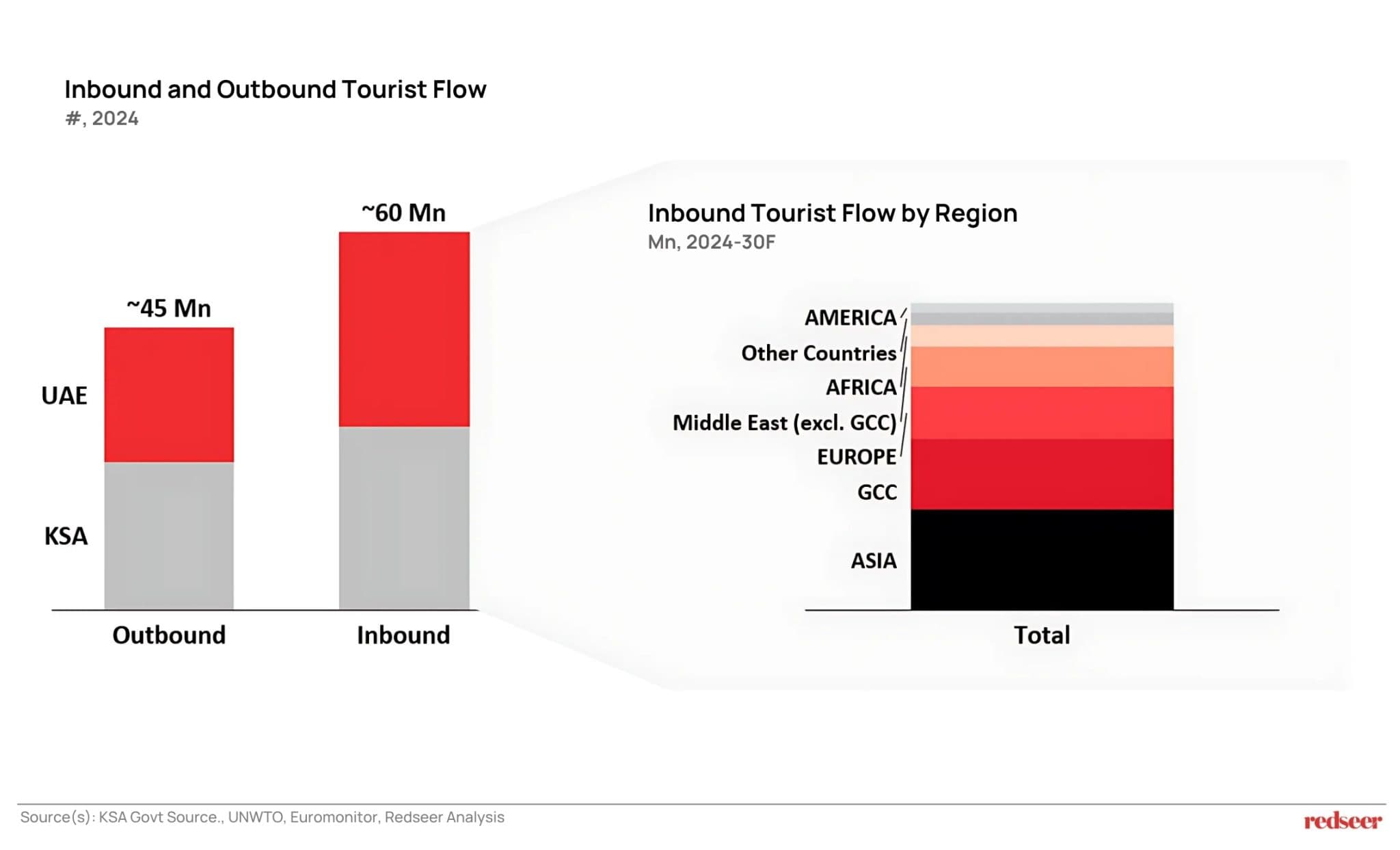 Inbound and Outbound Tourist Flow
#, 2024

~45 Mn
~60 Mn

UAE
KSA

Outbound
Inbound

Inbound Tourist Flow by Region
Mn, 2024-30F

AMERICA
Other Countries
AFRICA
Middle East (excl. GCC)
EUROPE
GCC
ASIA

Total

Source(s): KSA Govt Source., UNWTO, Euromonitor, Redseer Analysis

redseer